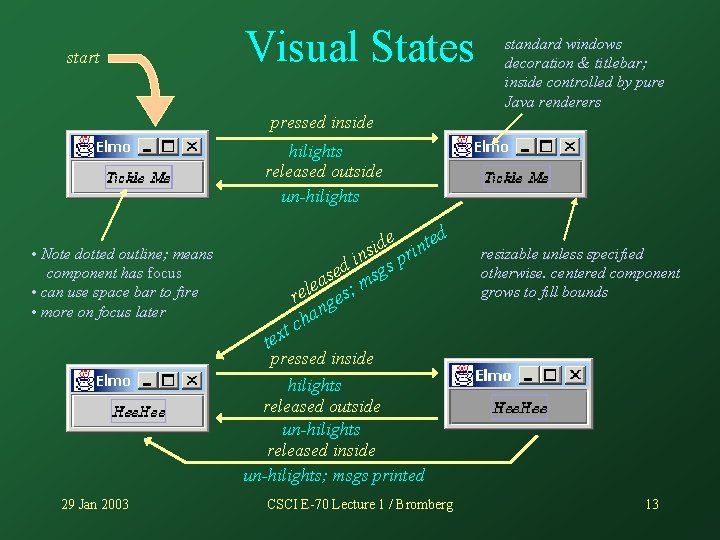 Visual States

start

standard windows decoration & titlebar; inside controlled by pure Java renderers

Elmo
Tickle Me

pressed inside
hilights
released outside
un-hilights

Elmo
Tickle Me

• Note dotted outline; means component has focus
• can use space bar to fire
• more on focus later

released inside
text changes; msgs printed

resizable unless specified otherwise. centered component grows to fill bounds

Elmo
HeeHee

pressed inside
hilights
released outside
un-hilights

Elmo
HeeHee

released inside
un-hilights; msgs printed

29 Jan 2003

CSCI E-70 Lecture 1 / Bromberg

13